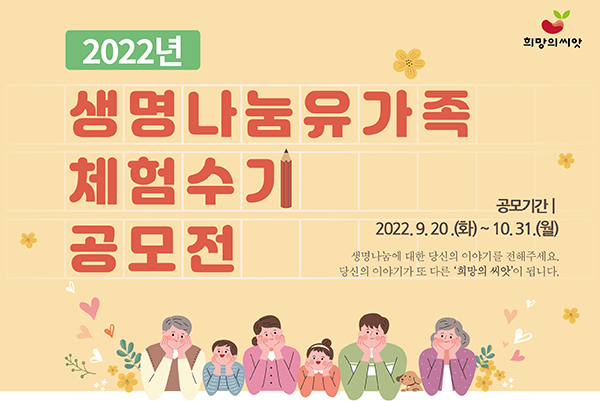 희망의씨앗

2022년

생명나눔유가족
체험수기
공모전

공모기간 |
2022. 9. 20 .(화) ~ 10. 31.(월)

생명나눔에 대한 당신의 이야기를 전해주세요.
당신의 이야기가 또 다른 '희망의 씨앗'이 됩니다.